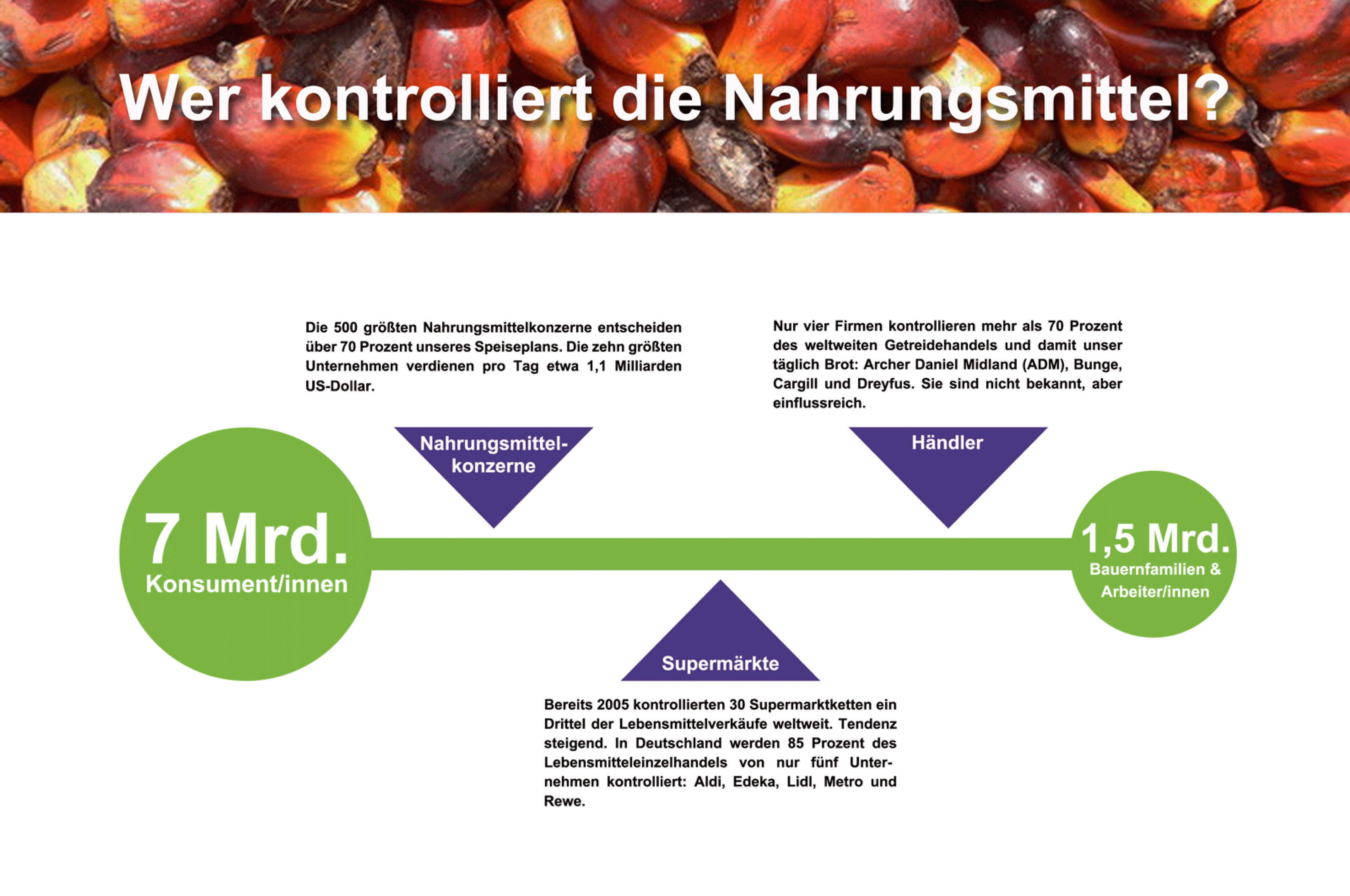 Wer kontrolliert die Nahrungsmittel?

Die 500 größten Nahrungsmittelkonzerne entscheiden über 70 Prozent unseres Speiseplans. Die zehn größten Unternehmen verdienen pro Tag etwa 1,1 Milliarden US-Dollar.

Nur vier Firmen kontrollieren mehr als 70 Prozent des weltweiten Getreidehandels und damit unser täglich Brot: Archer Daniel Midland (ADM), Bunge, Cargill und Dreyfus. Sie sind nicht bekannt, aber einflussreich.

Nahrungsmittelkonzerne

Händler

7 Mrd.
Konsument/innen

1,5 Mrd.
Bauernfamilien & Arbeiter/innen

Supermärkte

Bereits 2005 kontrollierten 30 Supermarktketten ein Drittel der Lebensmittelverkäufe weltweit. Tendenz steigend. In Deutschland werden 85 Prozent des Lebensmitteleinzelhandels von nur fünf Unternehmen kontrolliert: Aldi, Edeka, Lidl, Metro und Rewe.